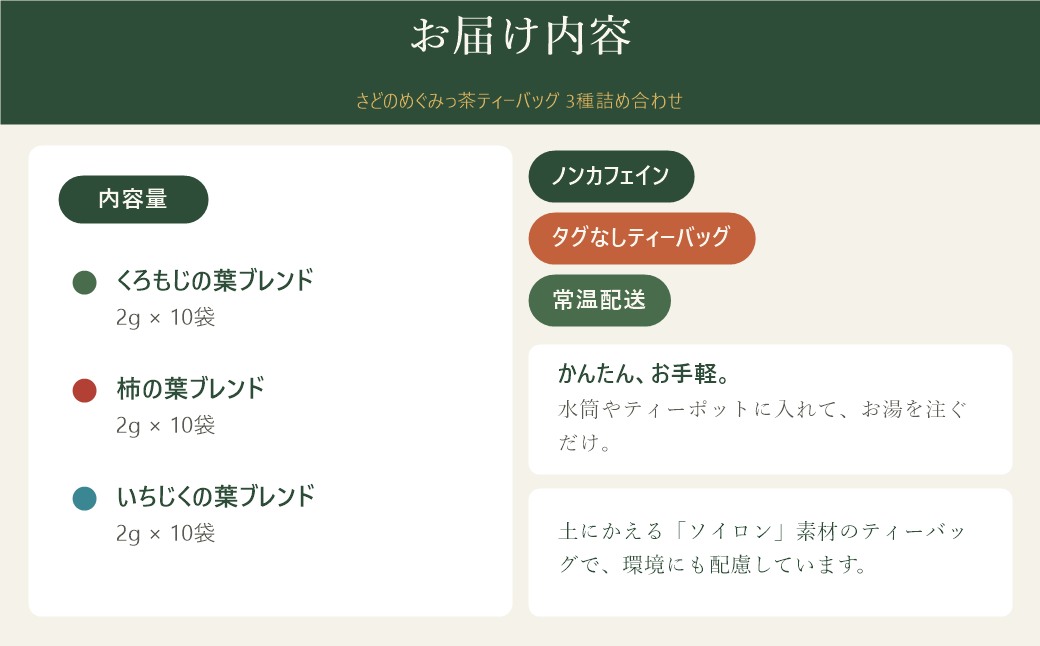 お届け内容

さどのめぐみっ茶ティーバッグ 3種詰め合わせ

内容量

くろもじの葉ブレンド
2g × 10袋

柿の葉ブレンド
2g × 10袋

いちじくの葉ブレンド
2g × 10袋

ノンカフェイン

タグなしティーバッグ

常温配送

かんたん、お手軽。
水筒やティーポットに入れて、お湯を注ぐだけ。

土にかえる「ソイロン」素材のティーバッグで、環境にも配慮しています。